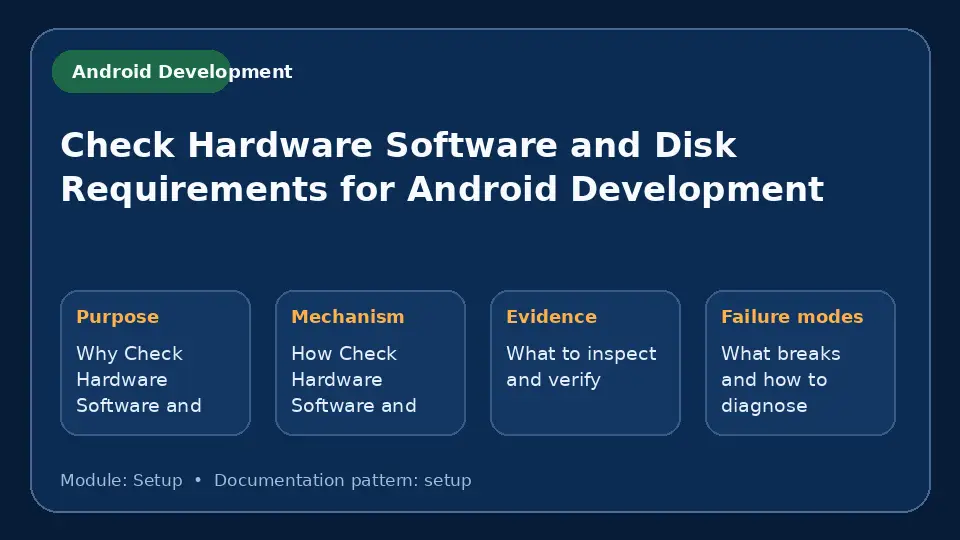 Android Development

Check Hardware Software and Disk Requirements for Android Development

Purpose

Why Check Hardware Software and

Mechanism

How Check Hardware Software and

Evidence

What to inspect and verify

Failure modes

What breaks and how to diagnose

Module: Setup • Documentation pattern: setup